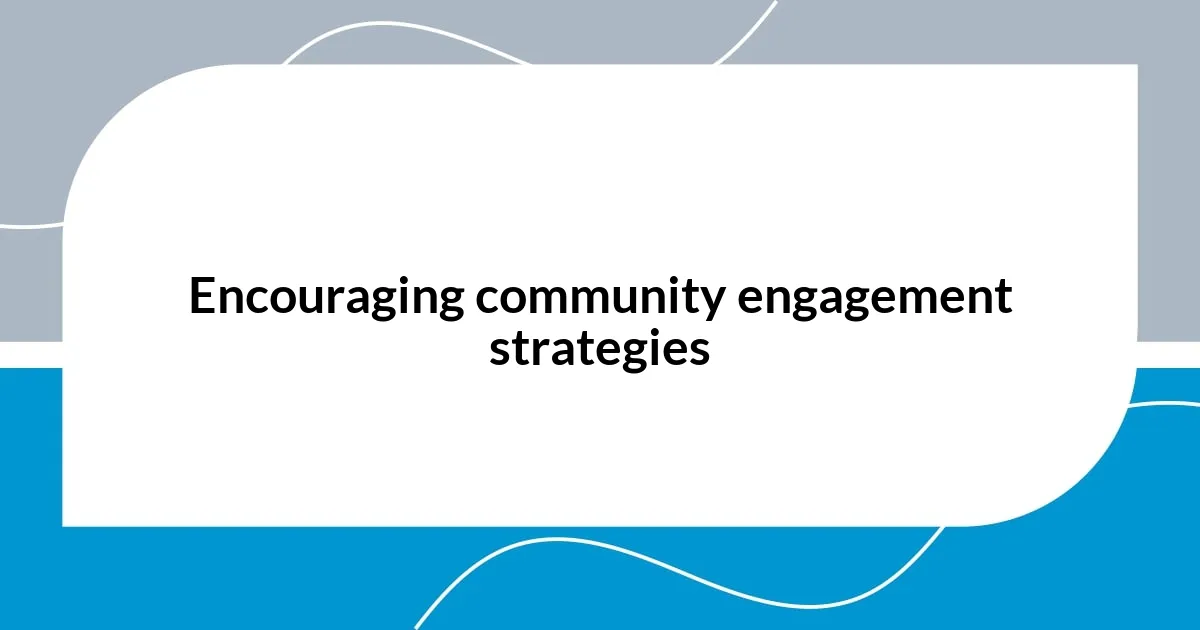 Encouraging community engagement strategies